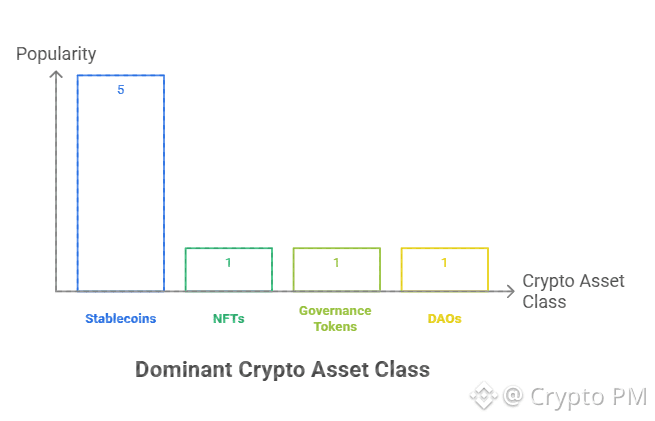 Popularity

5

1

1

1

Crypto Asset Class

Stablecoins

NFTs

Governance Tokens

DAOs

Dominant Crypto Asset Class

@ Crypto PM